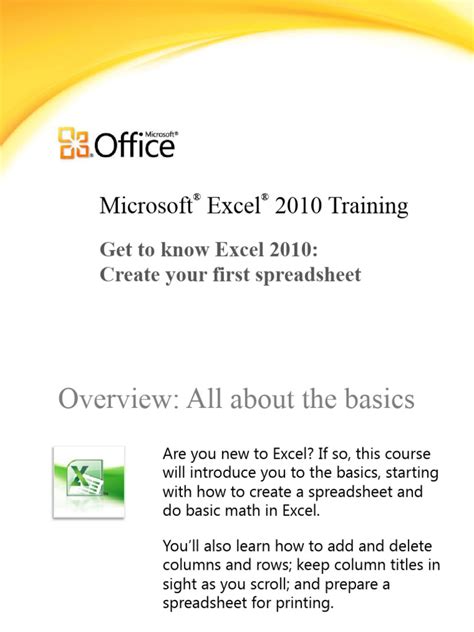 Microsoft® Office

Microsoft® Excel® 2010 Training

Get to know Excel 2010: Create your first spreadsheet

Overview: All about the basics

Are you new to Excel? If so, this course will introduce you to the basics, starting with how to create a spreadsheet and do basic math in Excel.

You'll also learn how to add and delete columns and rows; keep column titles in sight as you scroll; and prepare a spreadsheet for printing.